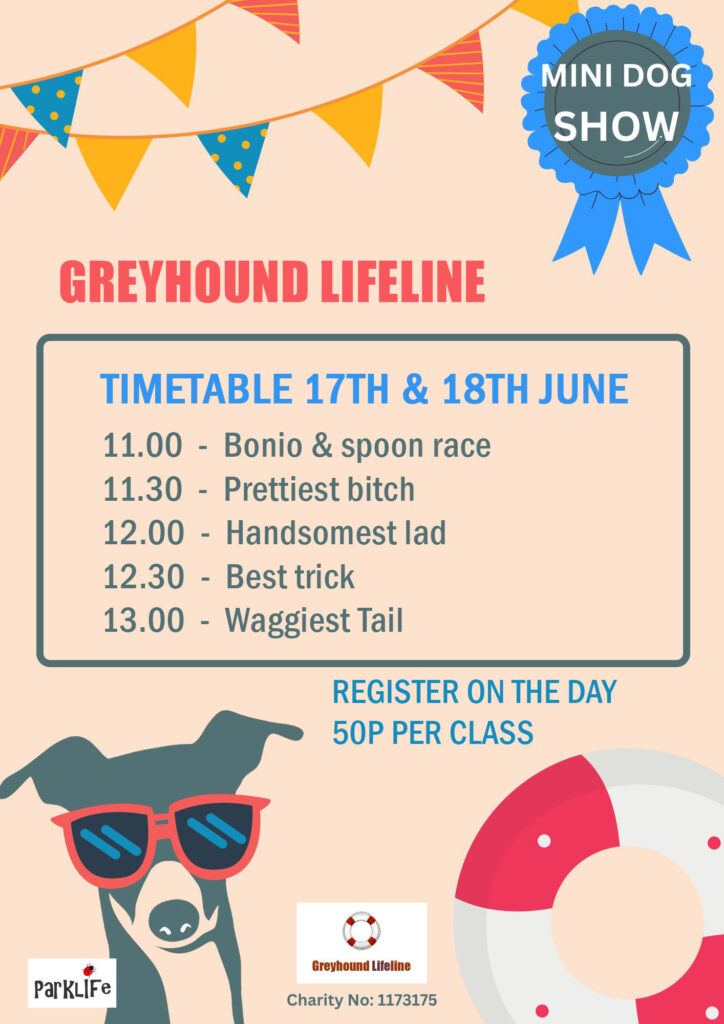 MINI DOG SHOW

GREYHOUND LIFELINE

TIMETABLE 17TH & 18TH JUNE

11.00 - Bonio & spoon race
11.30 - Prettiest bitch
12.00 - Handsomest lad
12.30 - Best trick
13.00 - Waggiest Tail

REGISTER ON THE DAY
50P PER CLASS

PARKLIFE

Greyhound Lifeline

Charity No: 1173175